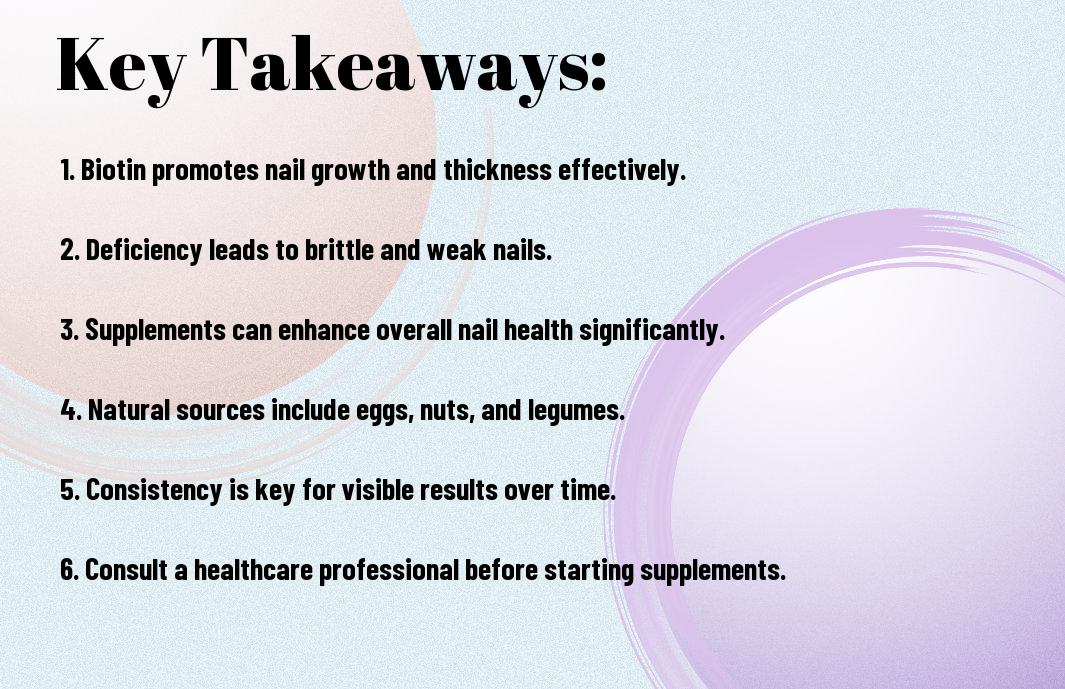 Key Takeaways:

1. Biotin promotes nail growth and thickness effectively.

2. Deficiency leads to brittle and weak nails.

3. Supplements can enhance overall nail health significantly.

4. Natural sources include eggs, nuts, and legumes.

5. Consistency is key for visible results over time.

6. Consult a healthcare professional before starting supplements.